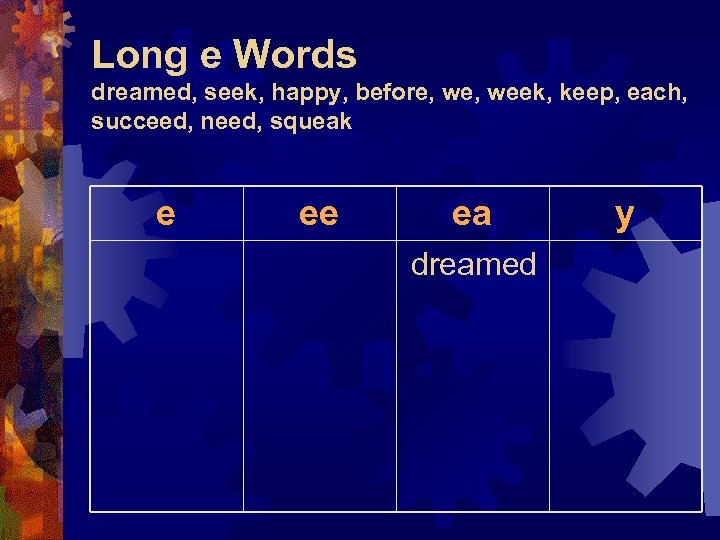 Long e Words
dreamed, seek, happy, before, we, week, keep, each, succeed, need, squeak

| e | ee | ea | y |
|---|---|---|---|
| | | dreamed | |